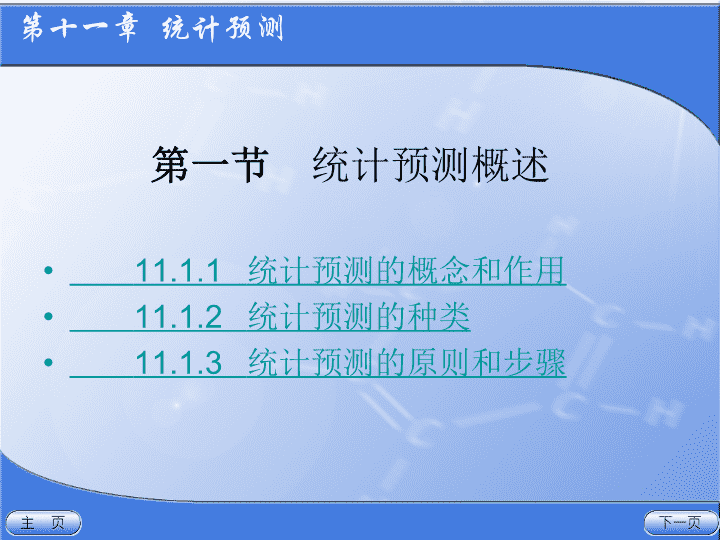 第十一章 统计预测

第一节 统计预测概述

• 11.1.1 统计预测的概念和作用
• 11.1.2 统计预测的种类
• 11.1.3 统计预测的原则和步骤

主 页

下一页